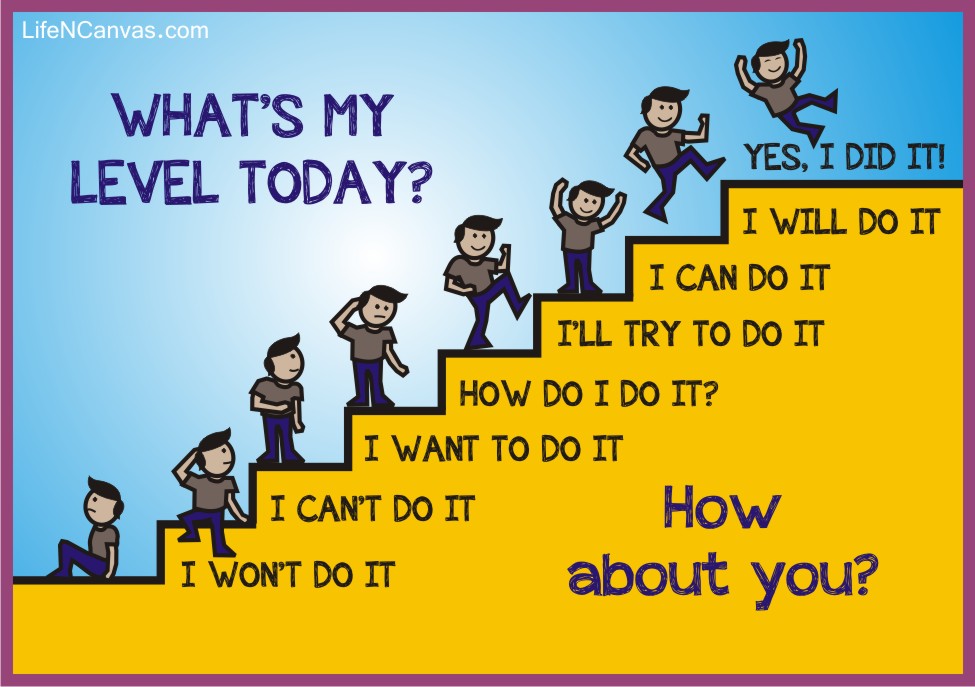 LifeNCanvas.com

WHAT'S MY LEVEL TODAY?

YES, I DID IT!

I WILL DO IT

I CAN DO IT

I'LL TRY TO DO IT

HOW DO I DO IT?

I WANT TO DO IT

I CAN'T DO IT

I WON'T DO IT

How about you?